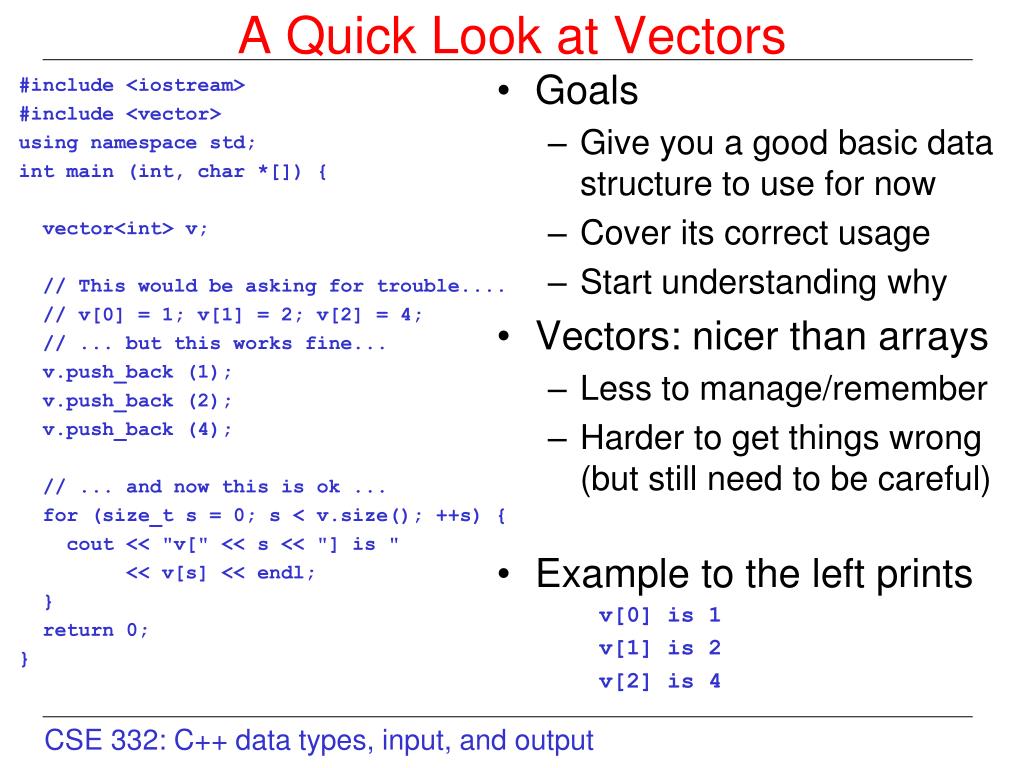 A Quick Look at Vectors

#include <iostream>
#include <vector>
using namespace std;
int main (int, char *[]) {

vector<int> v;

// This would be asking for trouble....
// v[0] = 1; v[1] = 2; v[2] = 4;
// ... but this works fine...
v.push_back (1);
v.push_back (2);
v.push_back (4);

// ... and now this is ok ...
for (size_t s = 0; s < v.size(); ++s) {
cout << "v[" << s << "] is "
<< v[s] << endl;
}
return 0;
}

• Goals
– Give you a good basic data structure to use for now
– Cover its correct usage
– Start understanding why

• Vectors: nicer than arrays
– Less to manage/remember
– Harder to get things wrong (but still need to be careful)

• Example to the left prints
v[0] is 1
v[1] is 2
v[2] is 4

CSE 332: C++ data types, input, and output